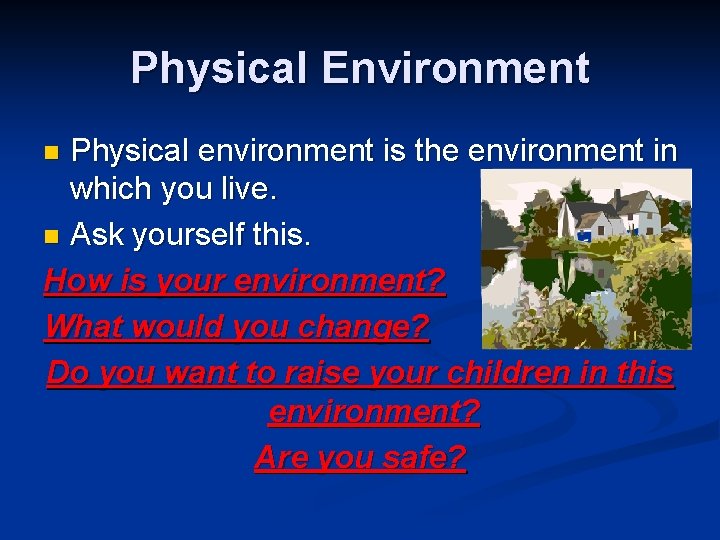 Physical Environment

Physical environment is the environment in which you live.

Ask yourself this.

How is your environment?

What would you change?

Do you want to raise your children in this environment?

Are you safe?